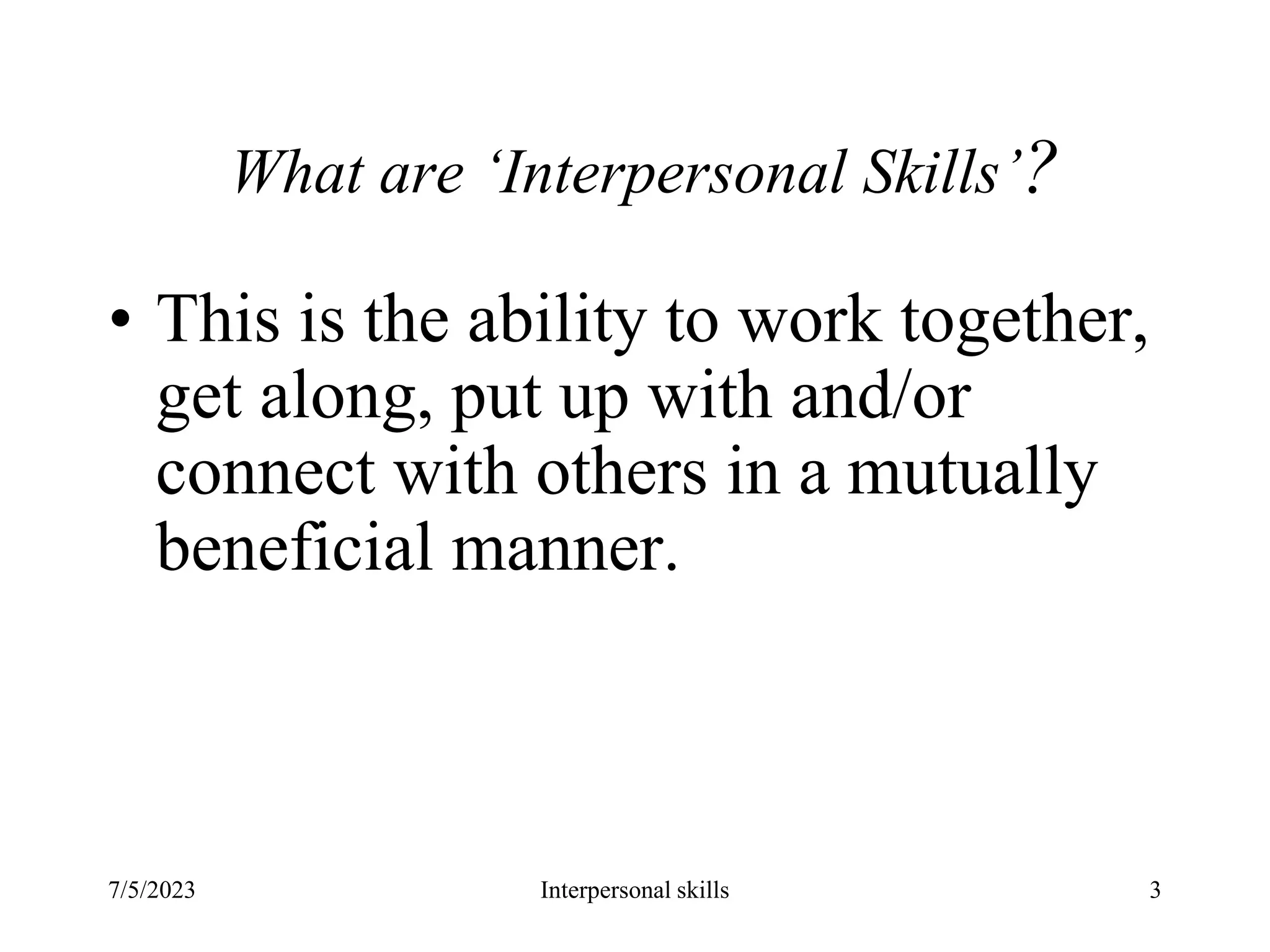 What are ‘Interpersonal Skills’?

• This is the ability to work together, get along, put up with and/or connect with others in a mutually beneficial manner.

7/5/2023 Interpersonal skills 3